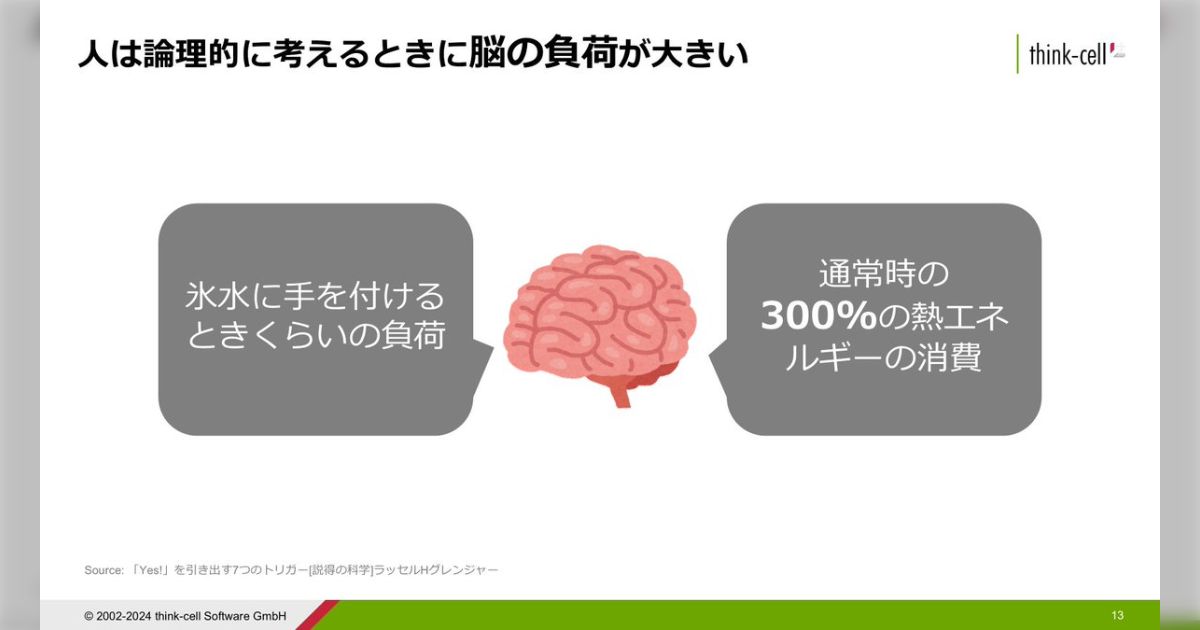 人は論理的に考えるときに脳の負荷が大きい

think-cell

氷水に手を付けるときくらいの負荷

通常時の300%の熱エネルギーの消費

Source: 「Yes!」を引き出す7つのトリガー[説得の科学]ラッセルHグレンジャー

© 2002-2024 think-cell Software GmbH

13